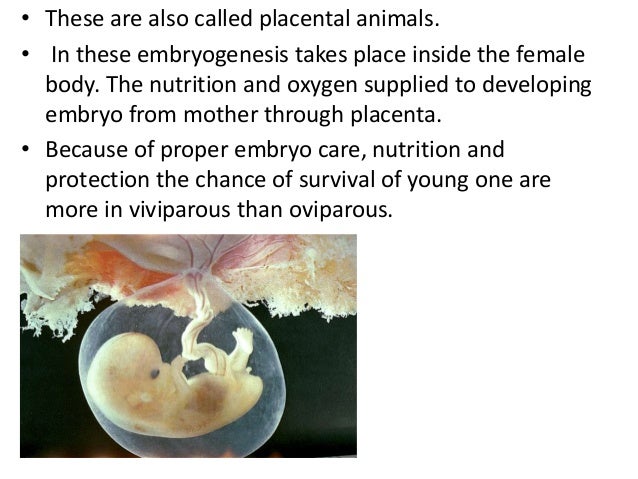 • These are also called placental animals.
• In these embryogenesis takes place inside the female body. The nutrition and oxygen supplied to developing embryo from mother through placenta.
• Because of proper embryo care, nutrition and protection the chance of survival of young one are more in viviparous than oviparous.